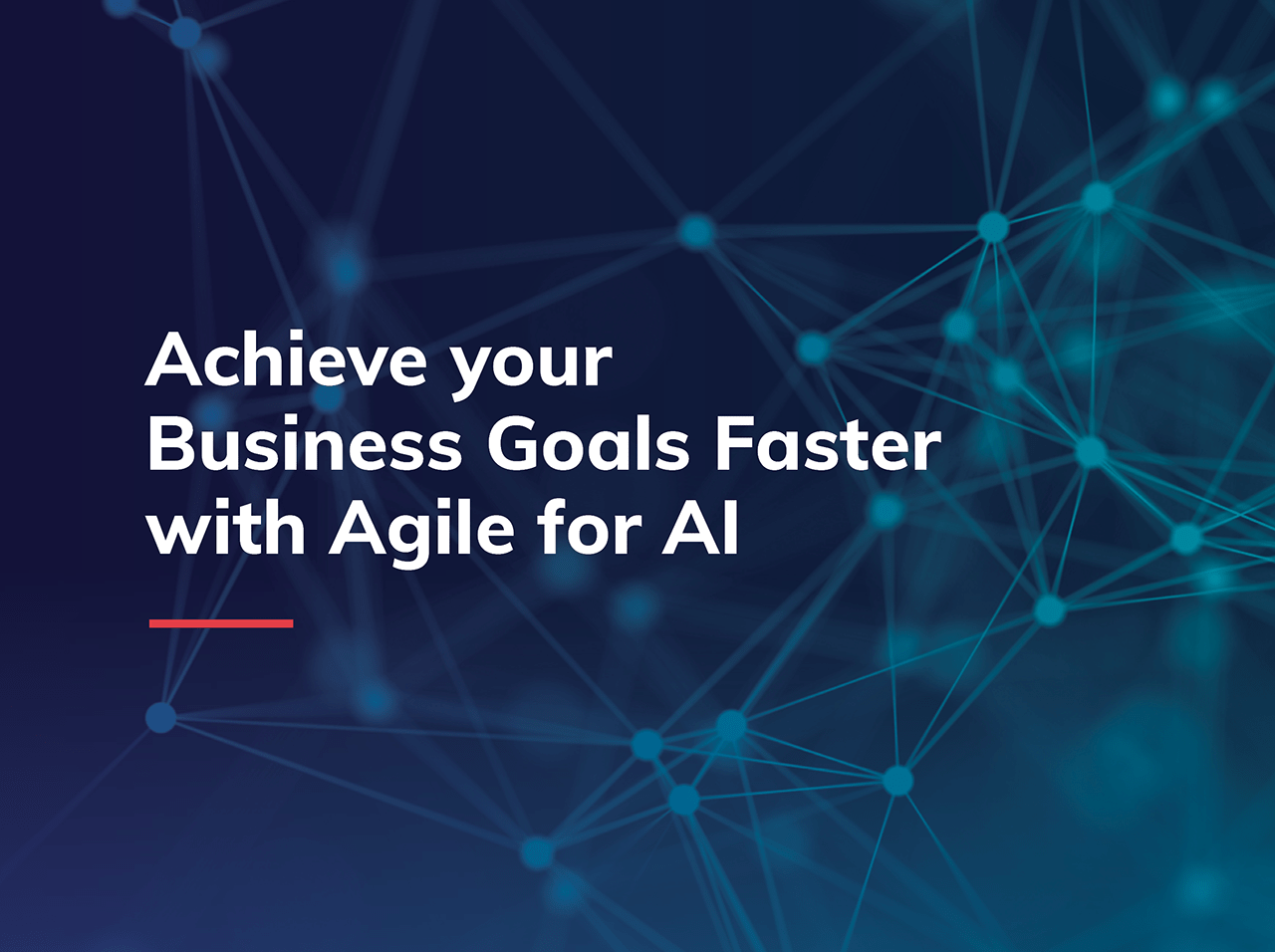 Achieve your Business Goals Faster with Agile for AI